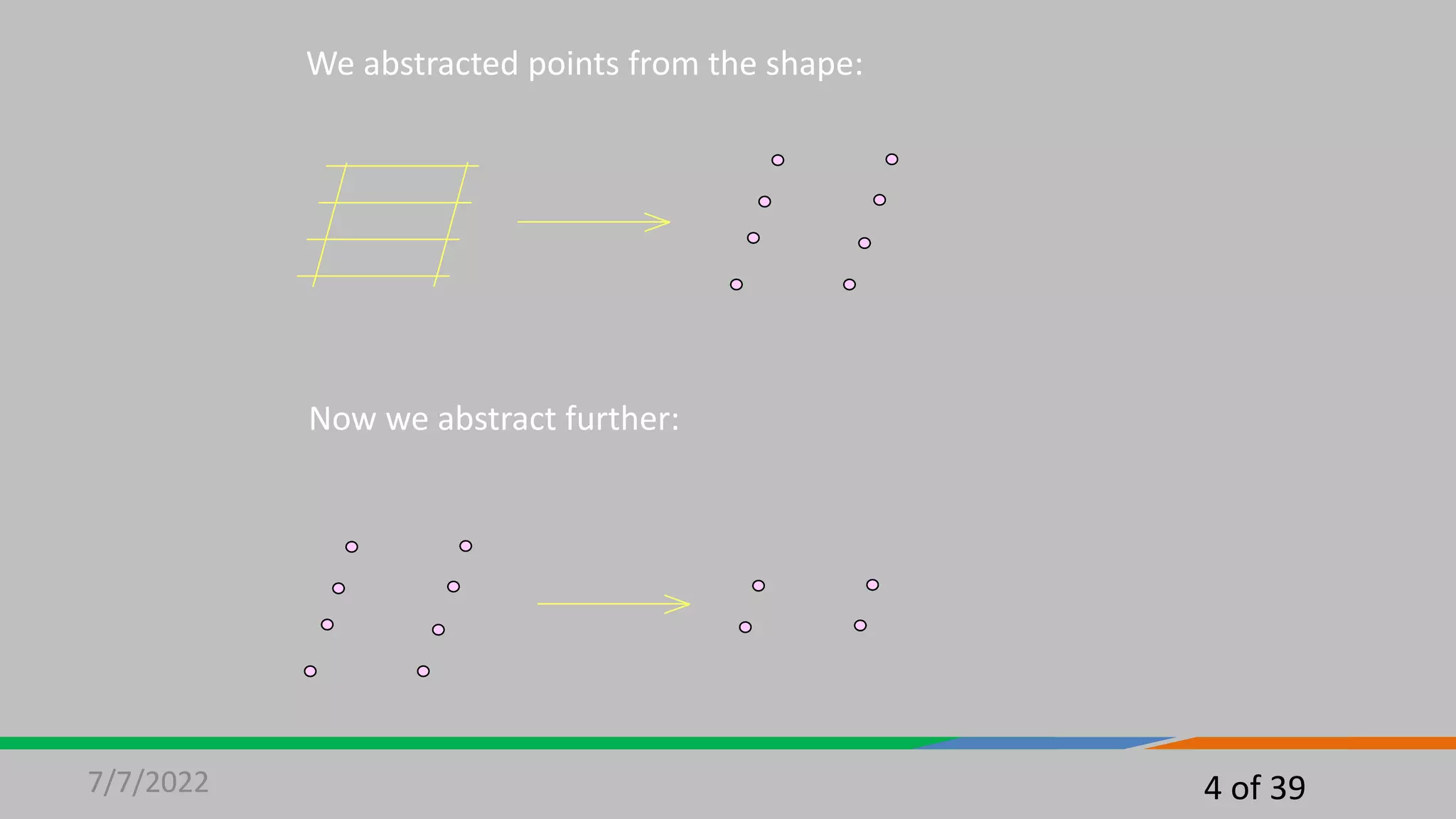 We abstracted points from the shape:

Now we abstract further:

7/7/2022

4 of 39